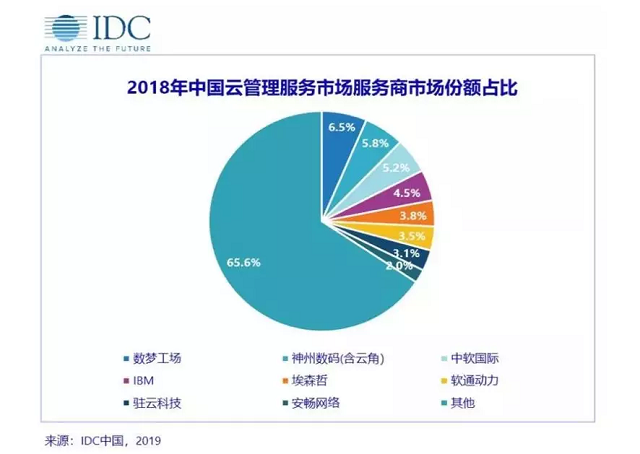 IDC
ANALYZE THE FUTURE

2018年中国云管理服务市场服务商市场份额占比

6.5%
5.8%
5.2%
4.5%
3.8%
3.5%
3.1%
2.0%
65.6%

数梦工场
神州数码(含云角)
中软国际
IBM
埃森哲
软通动力
驻云科技
安畅网络
其他

来源：IDC中国，2019